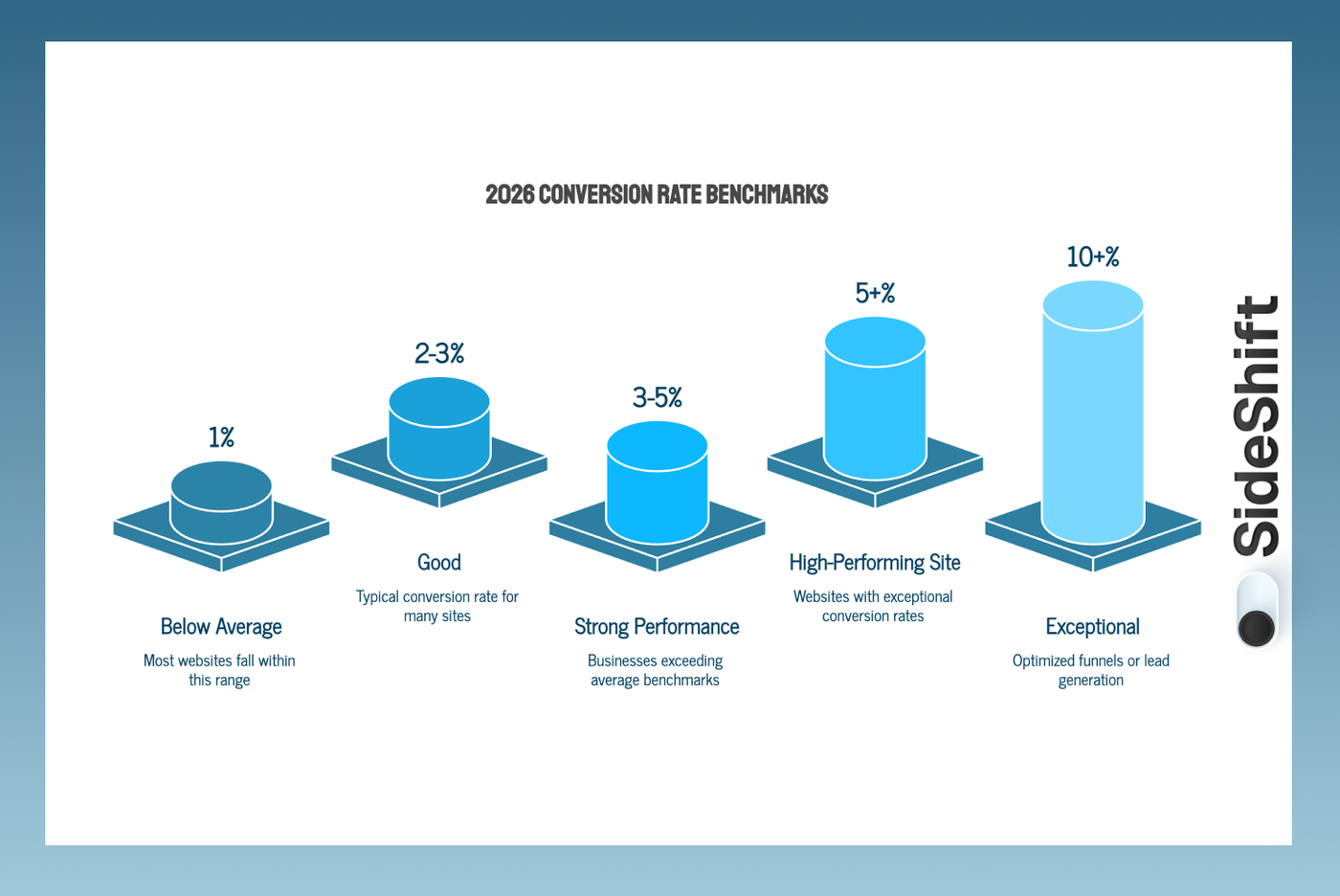 2026 CONVERSION RATE BENCHMARKS

1%

Below Average

Most websites fall within this range

2-3%

Good

Typical conversion rate for many sites

3-5%

Strong Performance

Businesses exceeding average benchmarks

5+%

High-Performing Site

Websites with exceptional conversion rates

10+%

Exceptional

Optimized funnels or lead generation

SideShift